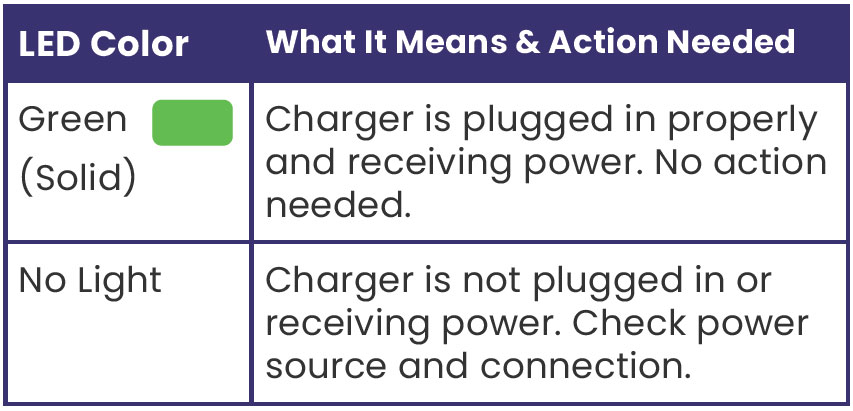 | LED Color | What It Means & Action Needed |
|---|---|
| Green (Solid) | Charger is plugged in properly and receiving power. No action needed. |
| No Light | Charger is not plugged in or receiving power. Check power source and connection. |